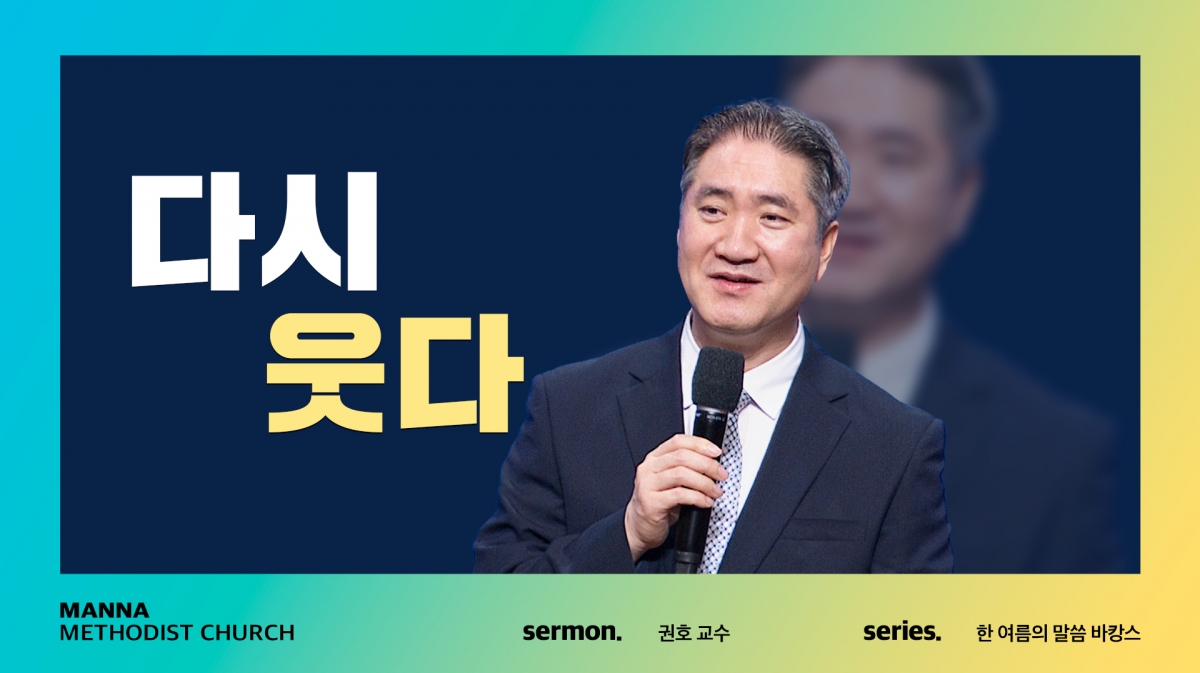 다시
웃다

MANNA
METHODIST CHURCH

sermon. 권호 교수

series. 한 여름의 말씀 바캉스